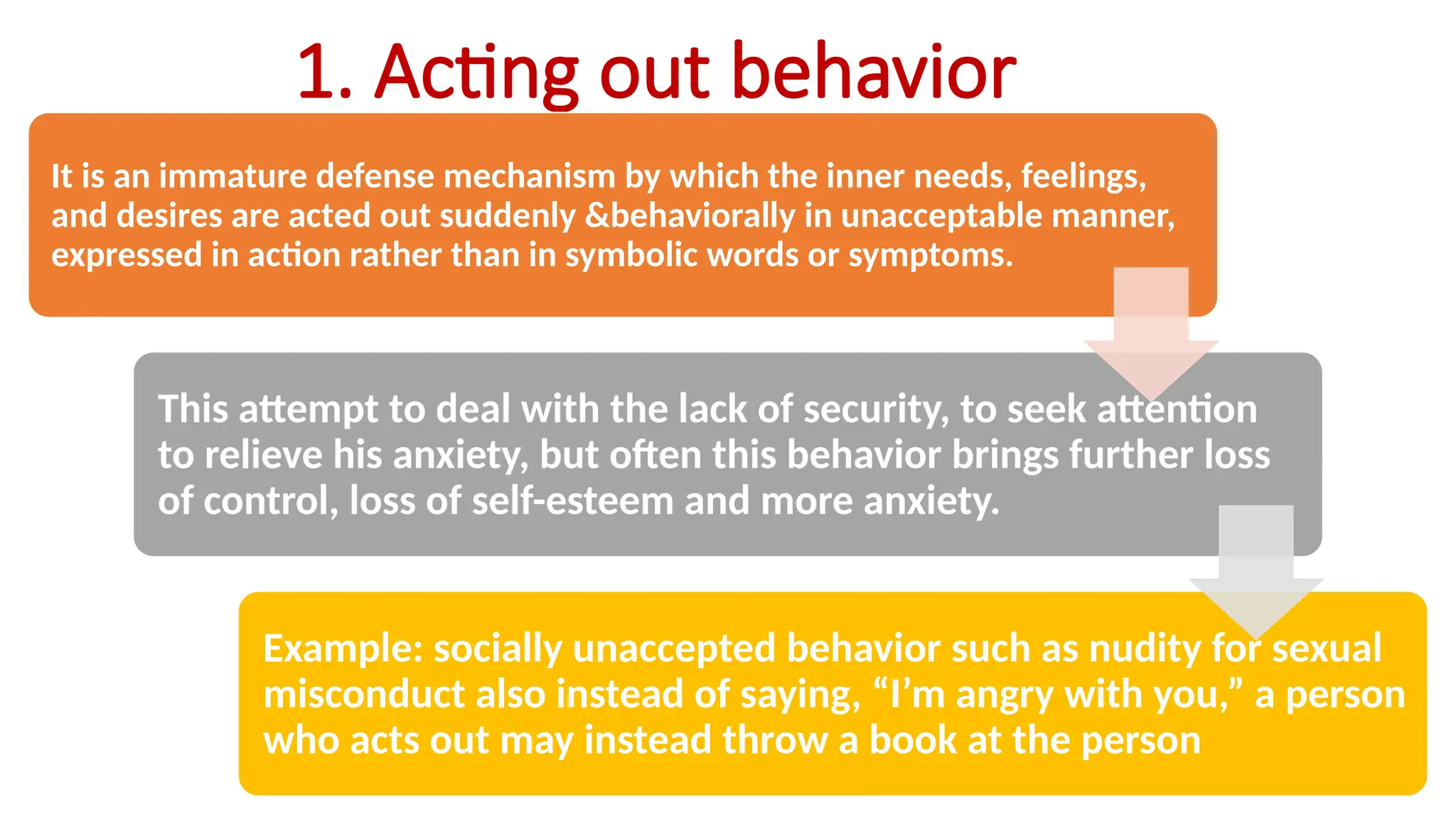 1. Acting out behavior

It is an immature defense mechanism by which the inner needs, feelings, and desires are acted out suddenly &behaviorally in unacceptable manner, expressed in action rather than in symbolic words or symptoms.

This attempt to deal with the lack of security, to seek attention to relieve his anxiety, but often this behavior brings further loss of control, loss of self-esteem and more anxiety.

Example: socially unaccepted behavior such as nudity for sexual misconduct also instead of saying, “I’m angry with you,” a person who acts out may instead throw a book at the person